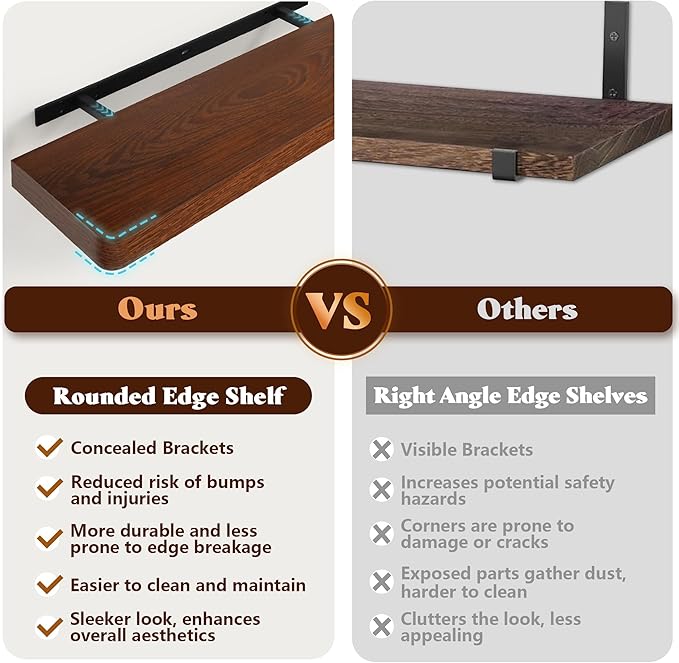 Ours

VS

Others

Rounded Edge Shelf

Concealed Brackets

Reduced risk of bumps and injuries

More durable and less prone to edge breakage

Easier to clean and maintain

Sleeker look, enhances overall aesthetics

Right Angle Edge Shelves

Visible Brackets

Increases potential safety hazards

Corners are prone to damage or cracks

Exposed parts gather dust, harder to clean

Clutters the look, less appealing